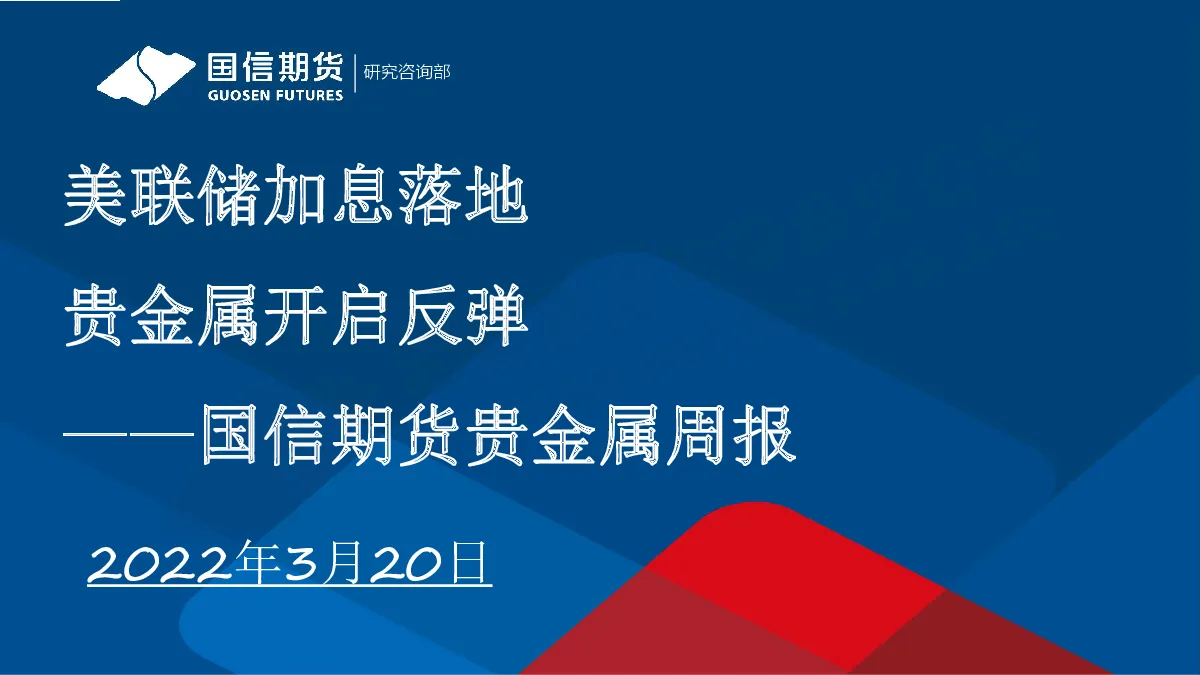 国信期货
GUOSEN FUTURES
研究咨询部

美联储加息落地

贵金属开启反弹

——国信期货贵金属周报

2022年3月20日